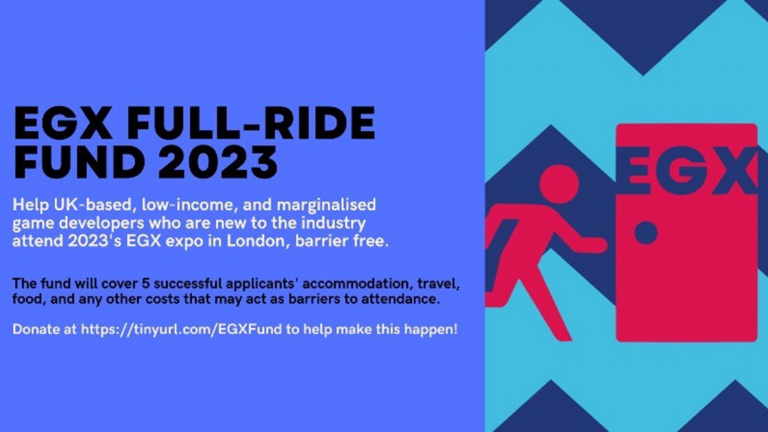 EGX FULL-RIDE FUND 2023

Help UK-based, low-income, and marginalised game developers who are new to the industry attend 2023's EGX expo in London, barrier free.

The fund will cover 5 successful applicants' accommodation, travel, food, and any other costs that may act as barriers to attendance.

Donate at https://tinyurl.com/EGXFund to help make this happen!

EGX